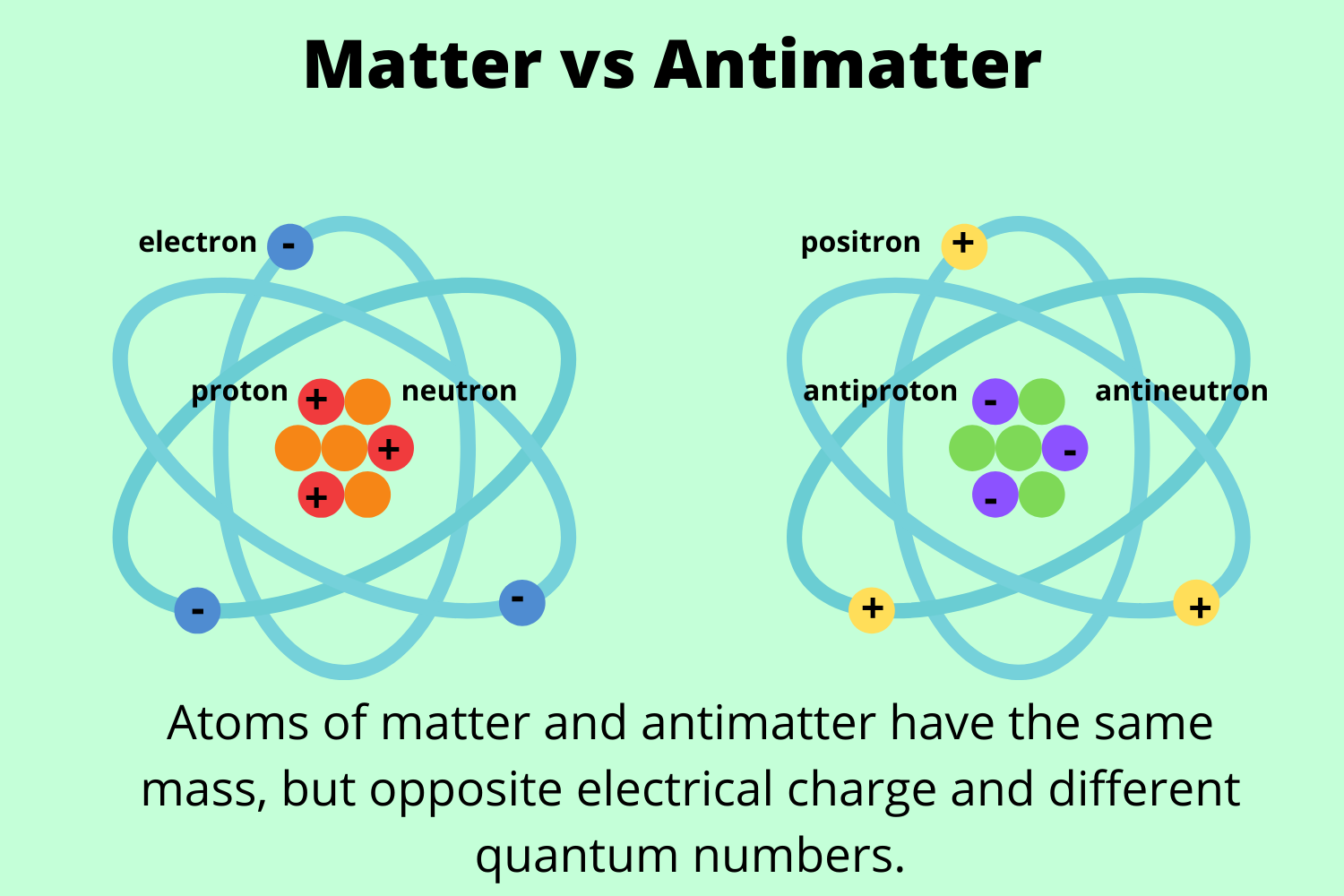 Matter vs Antimatter

electron -
proton + neutron
+
+
-
-

positron +
antiproton - antineutron
-
-
+
+

Atoms of matter and antimatter have the same mass, but opposite electrical charge and different quantum numbers.